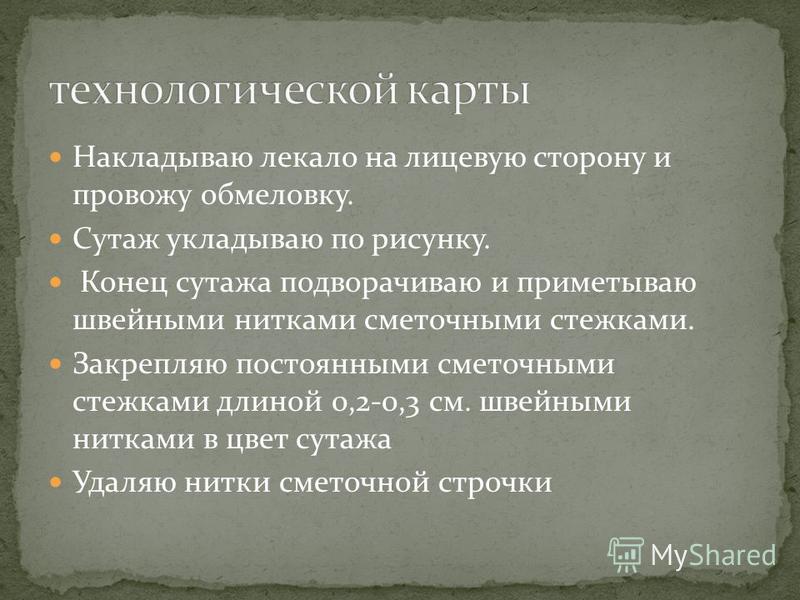 технологической карты

Накладываю лекало на лицевую сторону и провожу обмеловку.

Сутаж укладываю по рисунку.

Конец сутажа подворачиваю и приметываю швейными нитками сметочными стежками.

Закрепляю постоянными сметочными стежками длиной 0,2-0,3 см. швейными нитками в цвет сутажа

Удаляю нитки сметочной строчки

MyShared